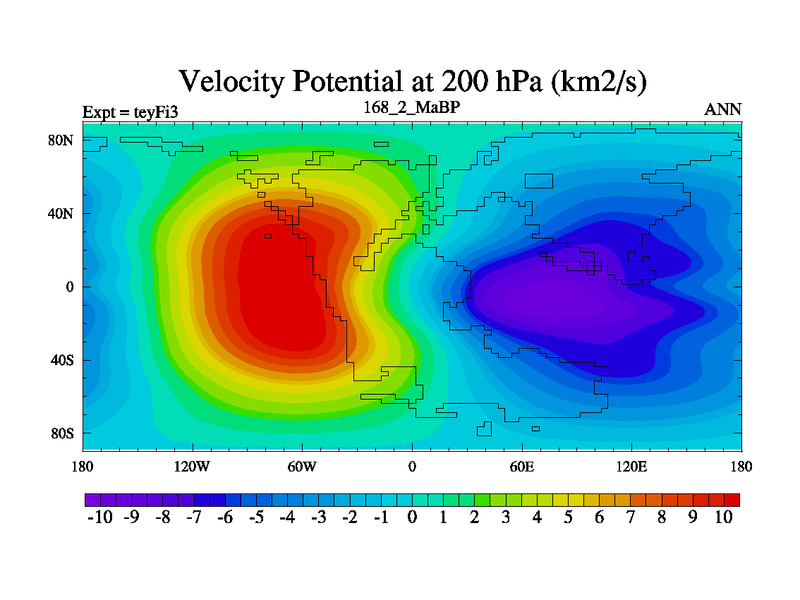 Velocity Potential at 200 hPa (km2/s)

Expt = teyFi3
168_2_MaBP
ANN

80N
40N
0
40S
80S

180
120W
60W
0
60E
120E
180

-10 -9 -8 -7 -6 -5 -4 -3 -2 -1 0 1 2 3 4 5 6 7 8 9 10